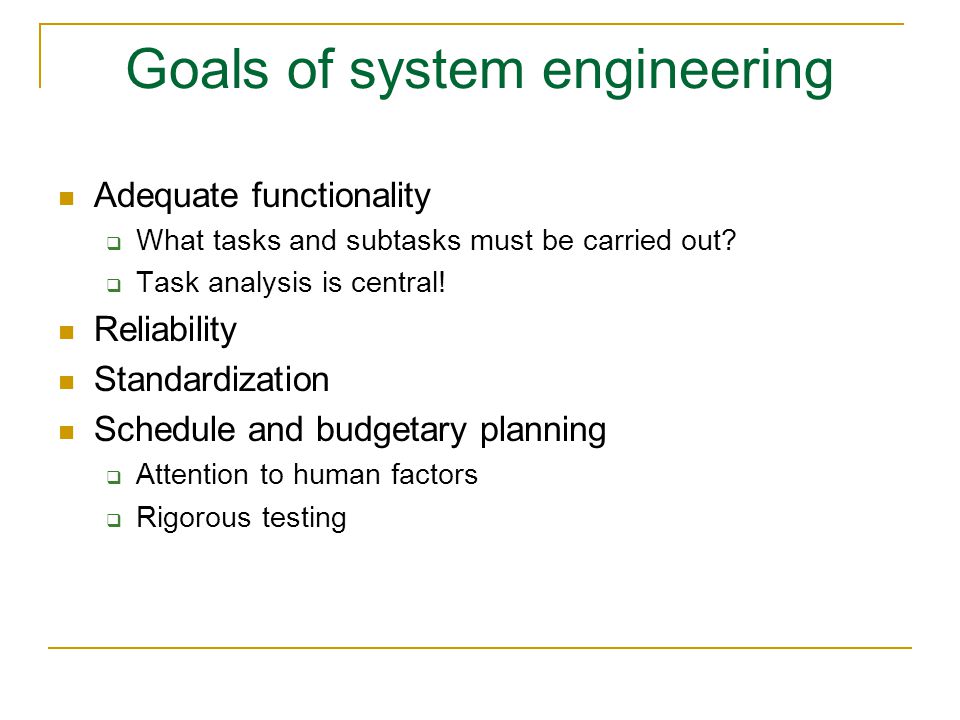 Goals of system engineering

- Adequate functionality
  - What tasks and subtasks must be carried out?
  - Task analysis is central!
- Reliability
- Standardization
- Schedule and budgetary planning
  - Attention to human factors
  - Rigorous testing